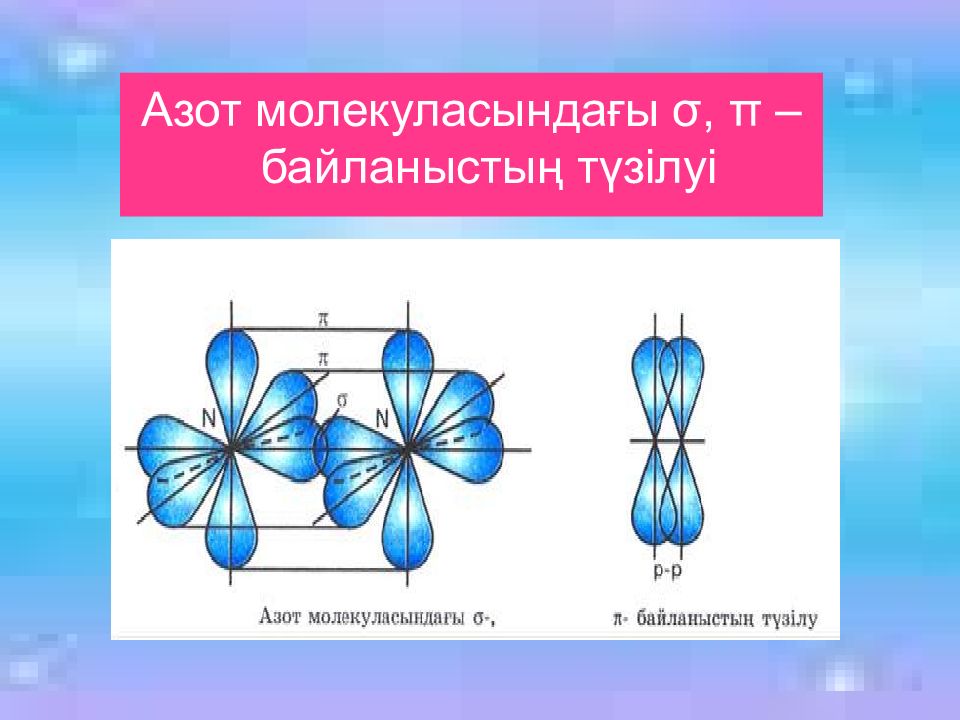 Азот молекуласындағы σ, π – байланыстың түзілуі

π

π

σ

N

N

p-p

Азот молекуласындағы σ-, π- байланыстың түзілу